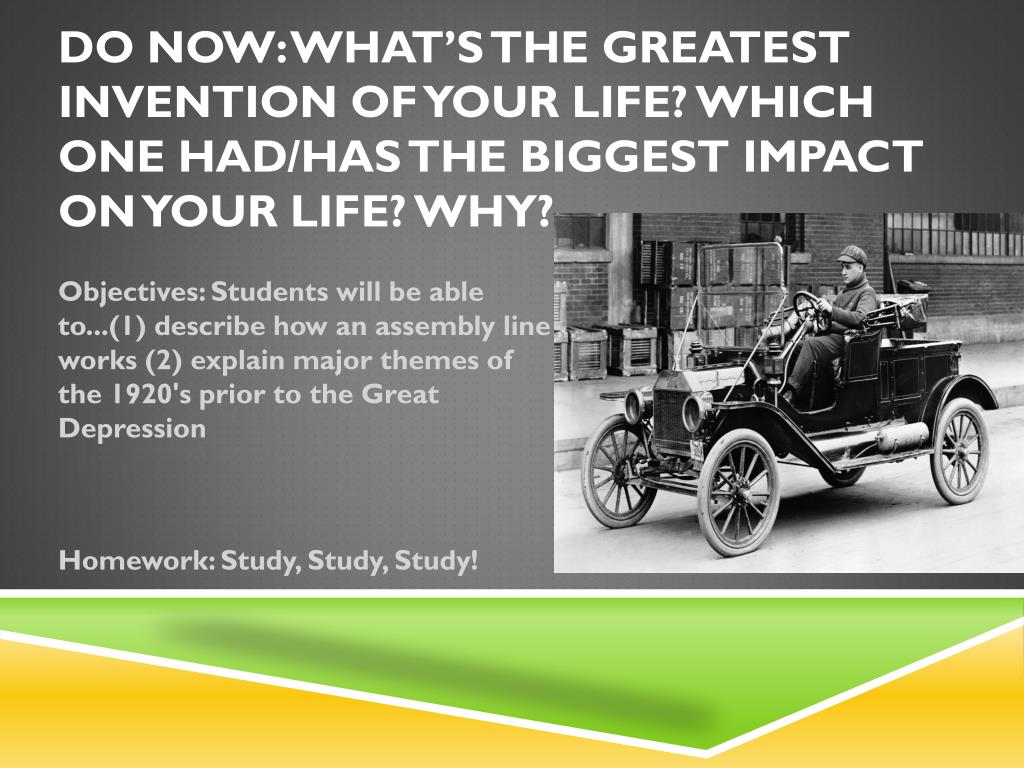 DO NOW: WHAT'S THE GREATEST INVENTION OF YOUR LIFE? WHICH ONE HAD/HAS THE BIGGEST IMPACT ON YOUR LIFE? WHY?

Objectives: Students will be able to...(1) describe how an assembly line works (2) explain major themes of the 1920's prior to the Great Depression

Homework: Study, Study, Study!